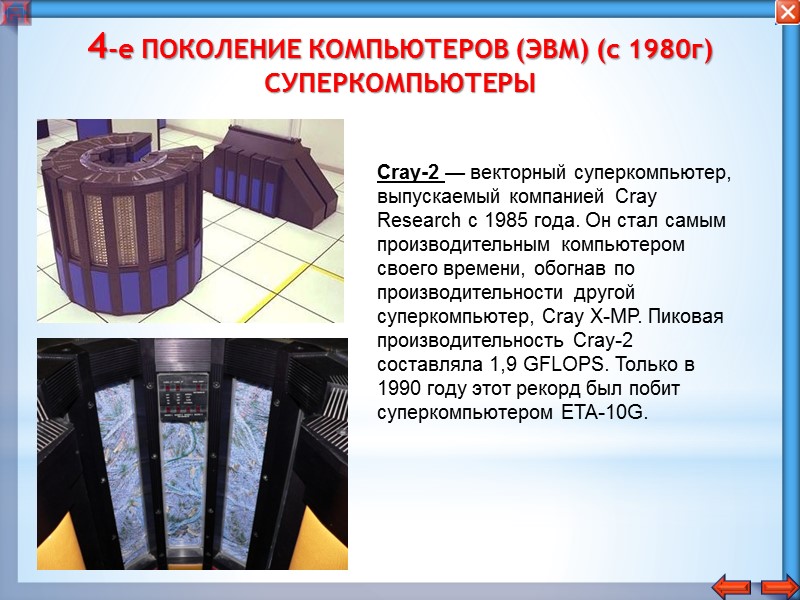 4-е ПОКОЛЕНИЕ КОМПЬЮТЕРОВ (ЭВМ) (с 1980г)
СУПЕРКОМПЬЮТЕРЫ

Cray-2 — векторный суперкомпьютер, выпускаемый компанией Cray Research с 1985 года. Он стал самым производительным компьютером своего времени, обогнав по производительности другой суперкомпьютер, Cray X-MP. Пиковая производительность Cray-2 составляла 1,9 GFLOPS. Только в 1990 году этот рекорд был побит суперкомпьютером ETA-10G.